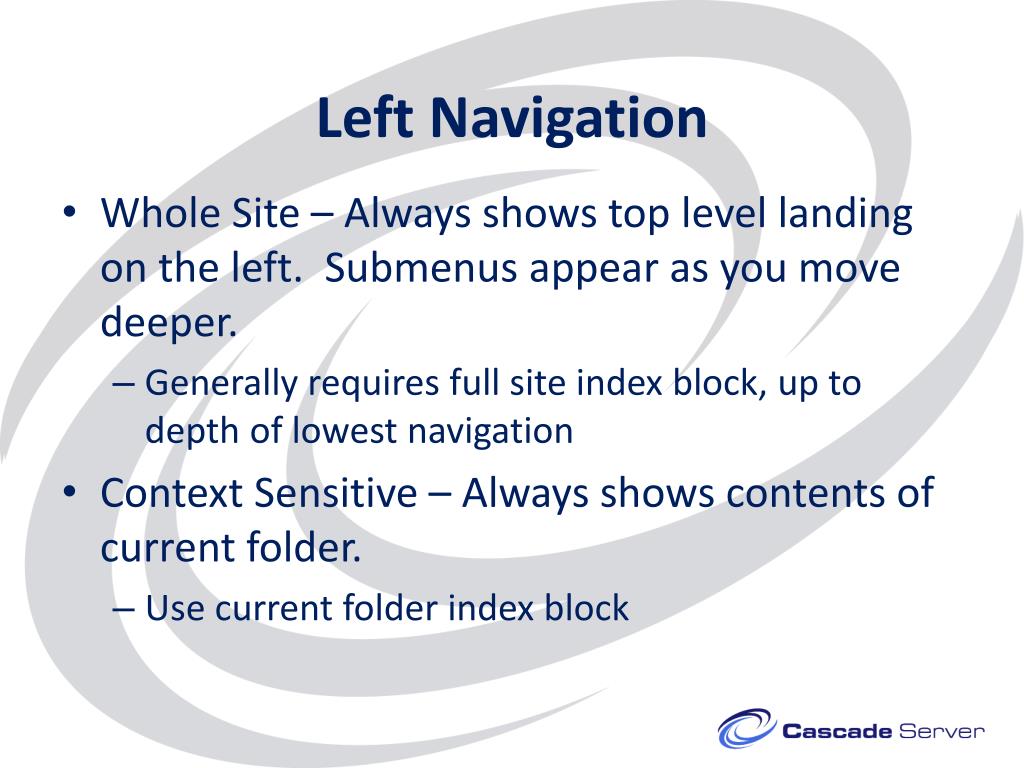 Left Navigation

• Whole Site – Always shows top level landing on the left.  Submenus appear as you move deeper.
  – Generally requires full site index block, up to depth of lowest navigation
• Context Sensitive – Always shows contents of current folder.
  – Use current folder index block

Cascade Server